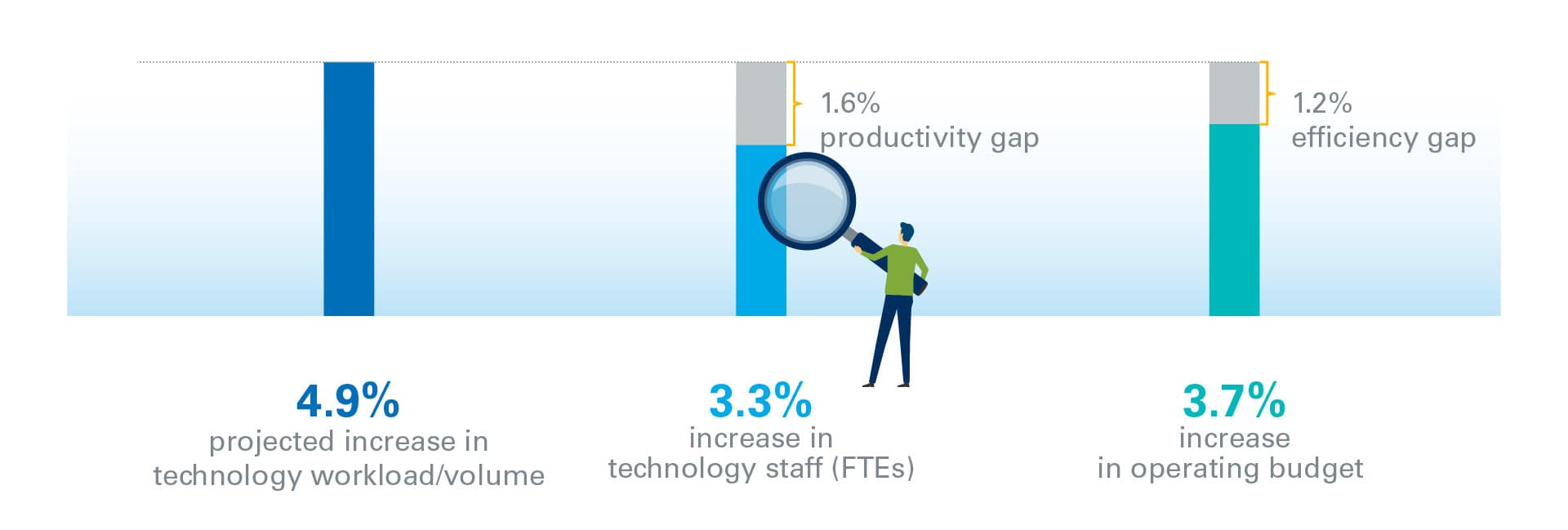 1.6%
productivity gap

1.2%
efficiency gap

4.9%
projected increase in technology workload/volume

3.3%
increase in technology staff (FTEs)

3.7%
increase in operating budget